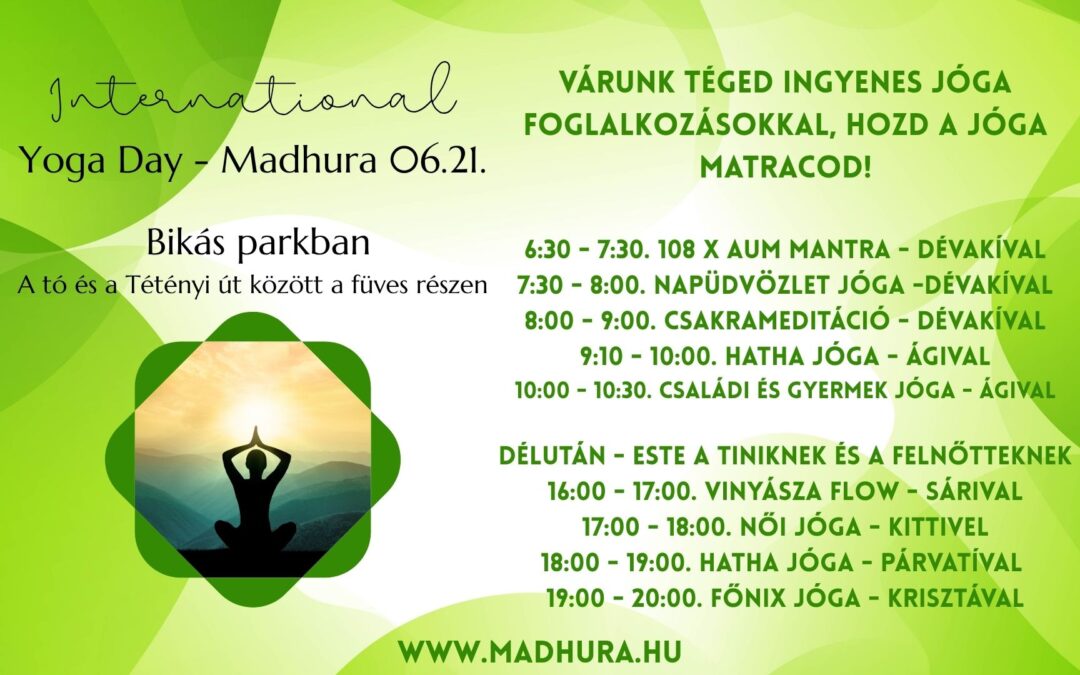 International
Yoga Day - Madhura 06.21.

Bikás parkban
A tó és a Tétényi út között a füves részen

VÁRUNK TÉGED INGYENES JÓGA FOGLALKOZÁSOKKAL, HOZD A JÓGA MATRACOD!

6:30 - 7:30. 108 X AUM MANTRA - DÉVAKÍVAL
7:30 - 8:00. NAPÜDVÖZLET JÓGA -DÉVAKÍVAL
8:00 - 9:00. CSAKRAMEDITÁCIÓ - DÉVAKÍVAL
9:10 - 10:00. HATHA JÓGA - ÁGIVAL
10:00 - 10:30. CSALÁDI ÉS GYERMEK JÓGA - ÁGIVAL

DÉLUTÁN - ESTE A TINIKNEK ÉS A FELNŐTTEKNEK
16:00 - 17:00. VINYÁSZA FLOW - SÁRIVAL
17:00 - 18:00. NŐI JÓGA - KITTIVEL
18:00 - 19:00. HATHA JÓGA - PÁRVATÍVAL
19:00 - 20:00. FŐNIX JÓGA - KRISZTÁVAL

WWW.MADHURA.HU